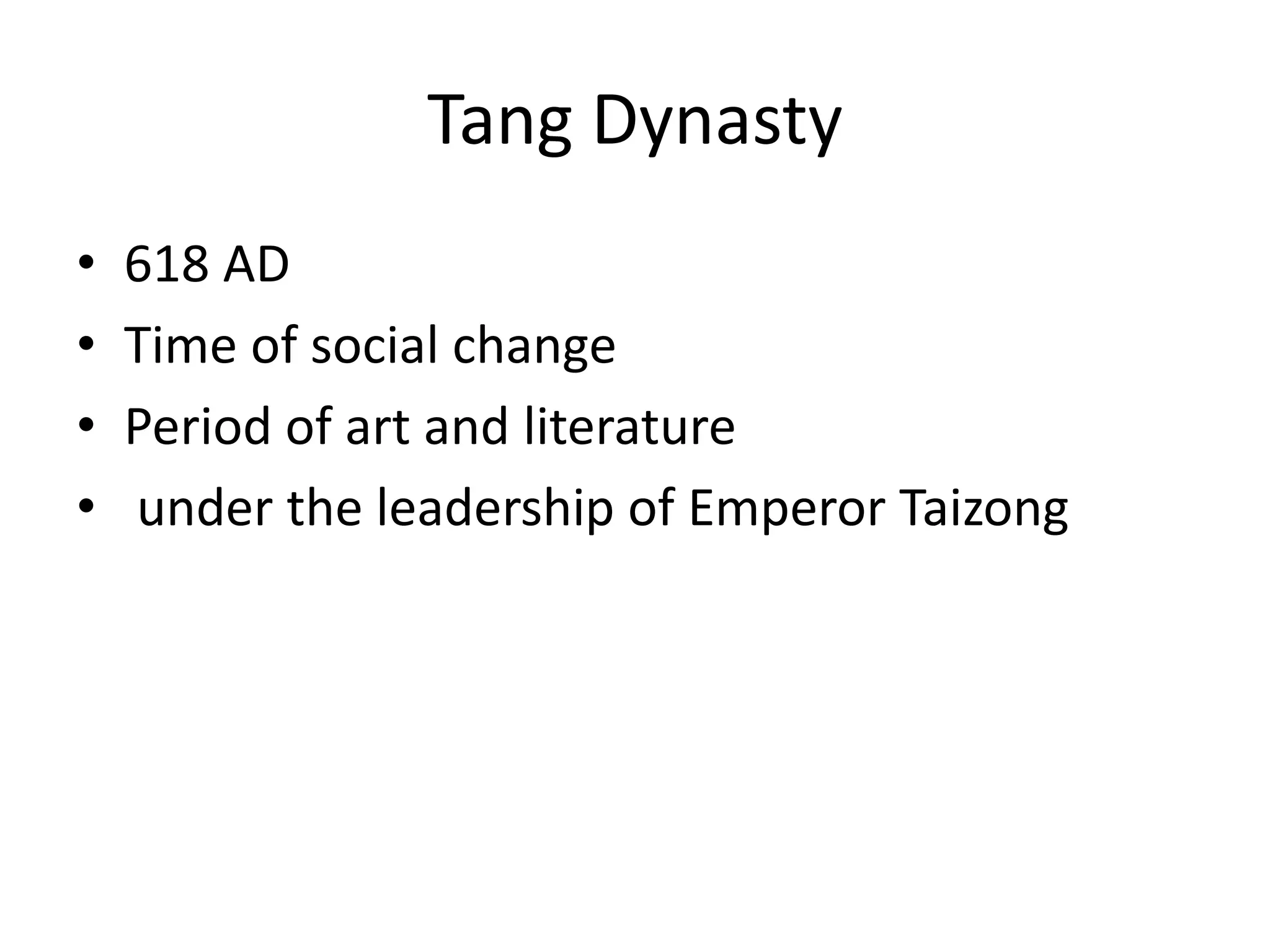 Tang Dynasty

• 618 AD
• Time of social change
• Period of art and literature
• under the leadership of Emperor Taizong